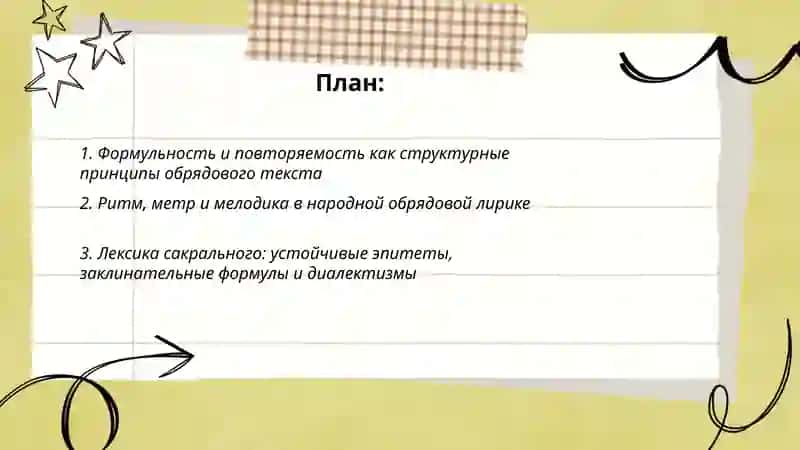 План:

1. Формульность и повторяемость как структурные принципы обрядового текста

2. Ритм, метр и мелодика в народной обрядовой лирике

3. Лексика сакрального: устойчивые эпитеты, заклинательные формулы и диалектизмы